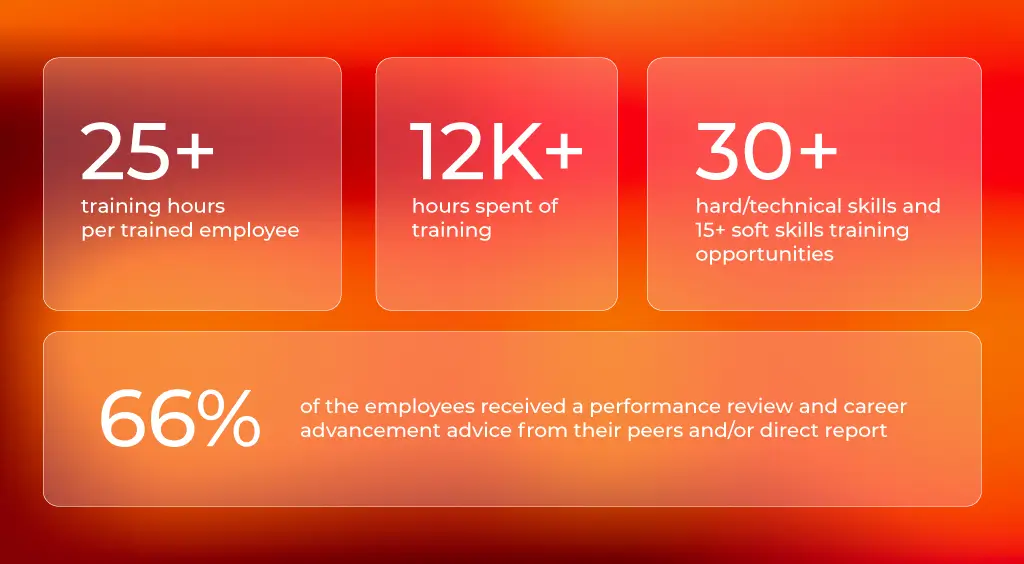 25+
training hours per trained employee

12K+
hours spent of training

30+
hard/technical skills and 15+ soft skills training opportunities

66%
of the employees received a performance review and career advancement advice from their peers and/or direct report